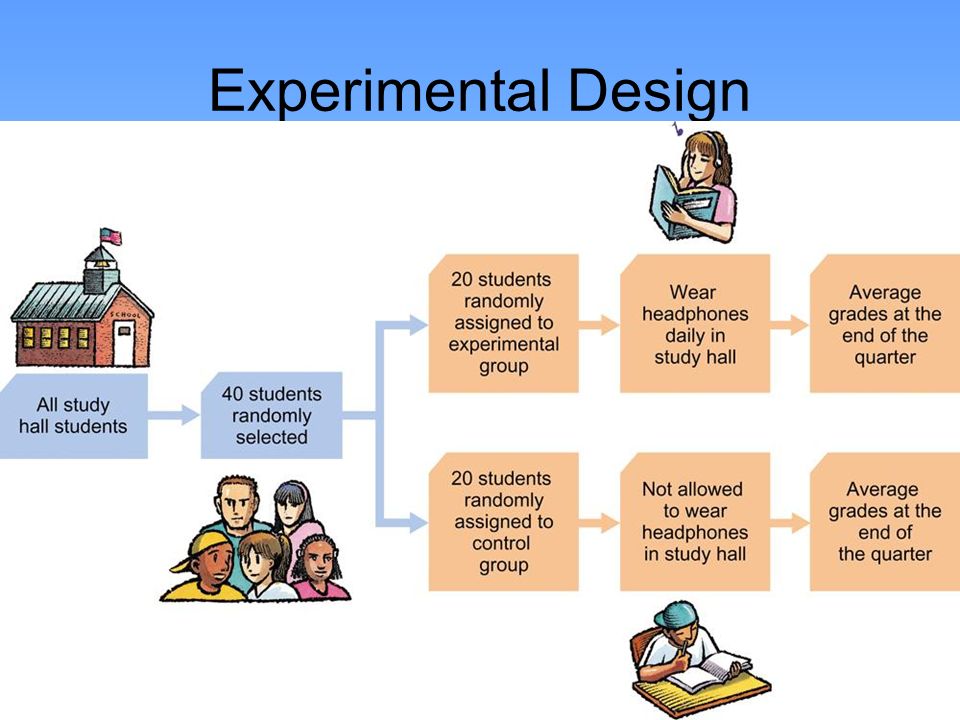 Experimental Design

SCHOOL

All study hall students

40 students randomly selected

20 students randomly assigned to experimental group

Wear headphones daily in study hall

Average grades at the end of the quarter

20 students randomly assigned to control group

Not allowed to wear headphones in study hall

Average grades at the end of the quarter